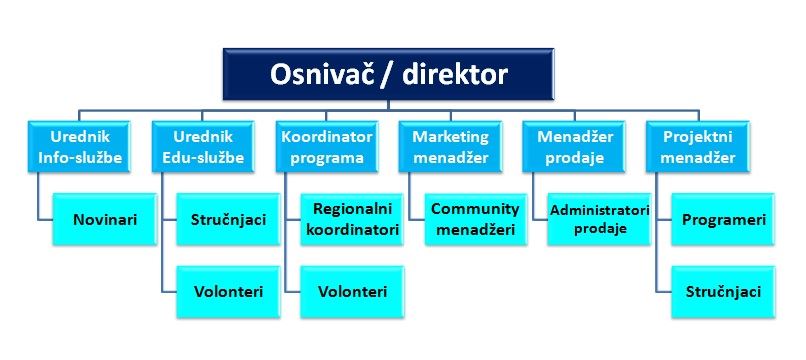 Osnivač / direktor

Urednik Info-službe

Novinari

Urednik Edu-službe

Stručnjaci

Volonteri

Koordinator programa

Regionalni koordinatori

Volonteri

Marketing menadžer

Community menadžeri

Menadžer prodaje

Administratori prodaje

Projektni menadžer

Programeri

Stručnjaci